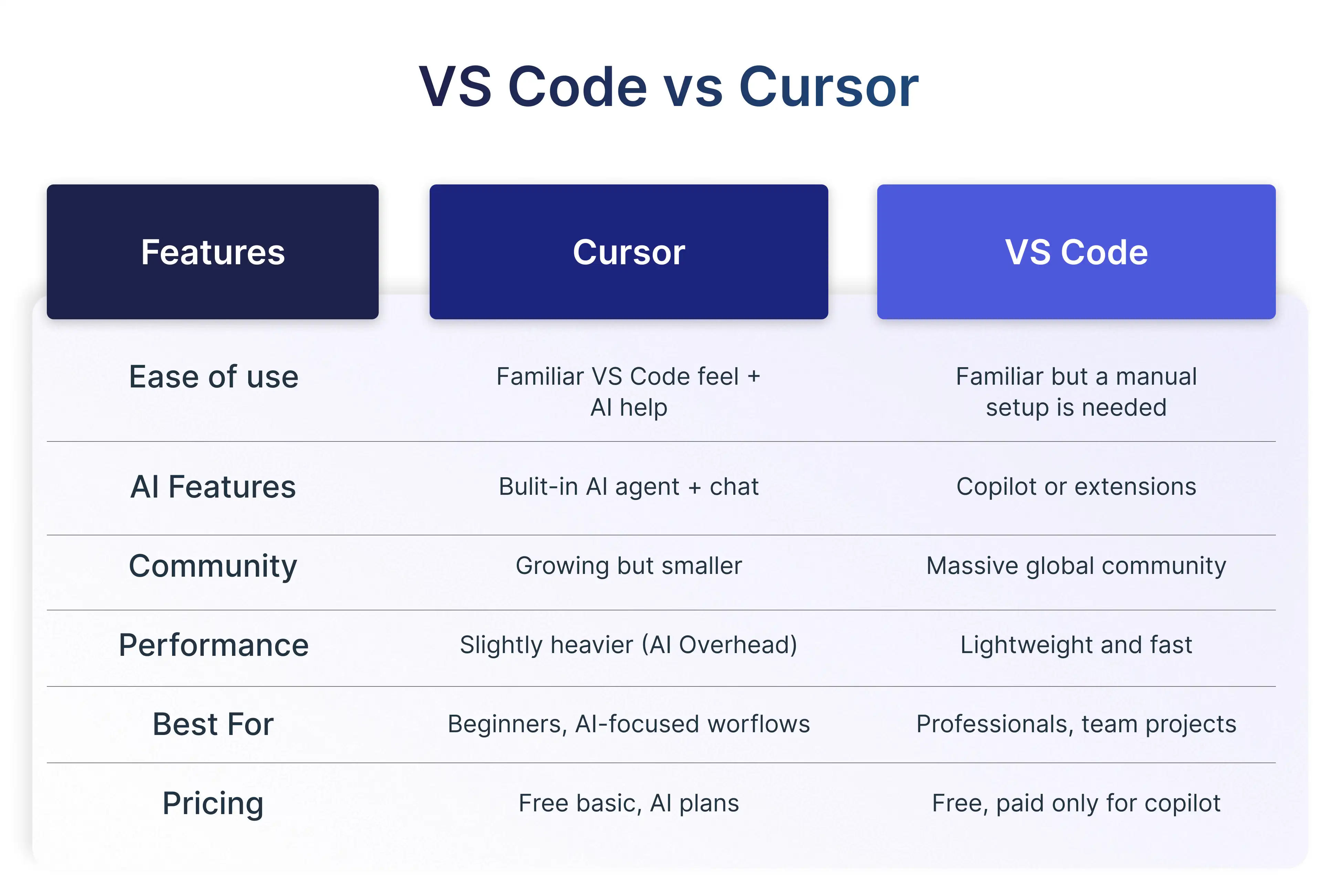 VS Code vs Cursor

| Features | Cursor | VS Code |
|---|---|---|
| Ease of use | Familiar VS Code feel + AI help | Familiar but a manual setup is needed |
| AI Features | Bulit-in AI agent + chat | Copilot or extensions |
| Community | Growing but smaller | Massive global community |
| Performance | Slightly heavier (AI Overhead) | Lightweight and fast |
| Best For | Beginners, AI-focused worflows | Professionals, team projects |
| Pricing | Free basic, AI plans | Free, paid only for copilot |